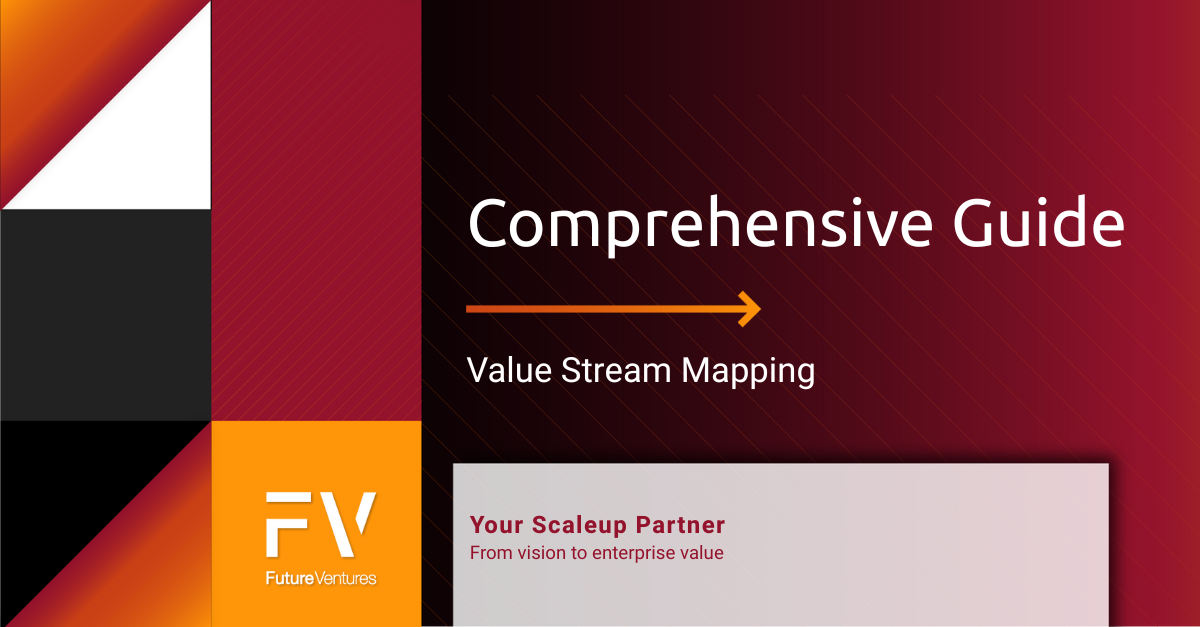 Comprehensive Guide

Value Stream Mapping

FV
FutureVentures

Your Scaleup Partner
From vision to enterprise value